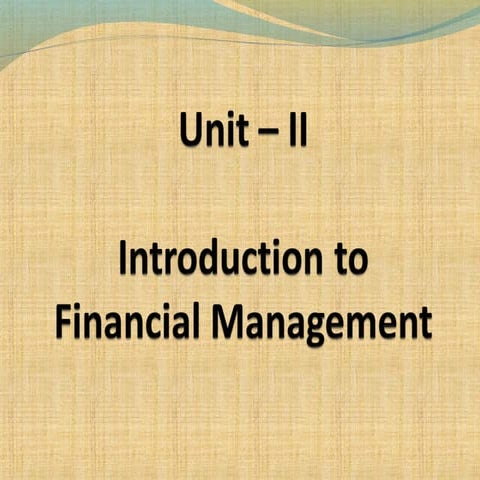 Unit – II

Introduction to Financial Management